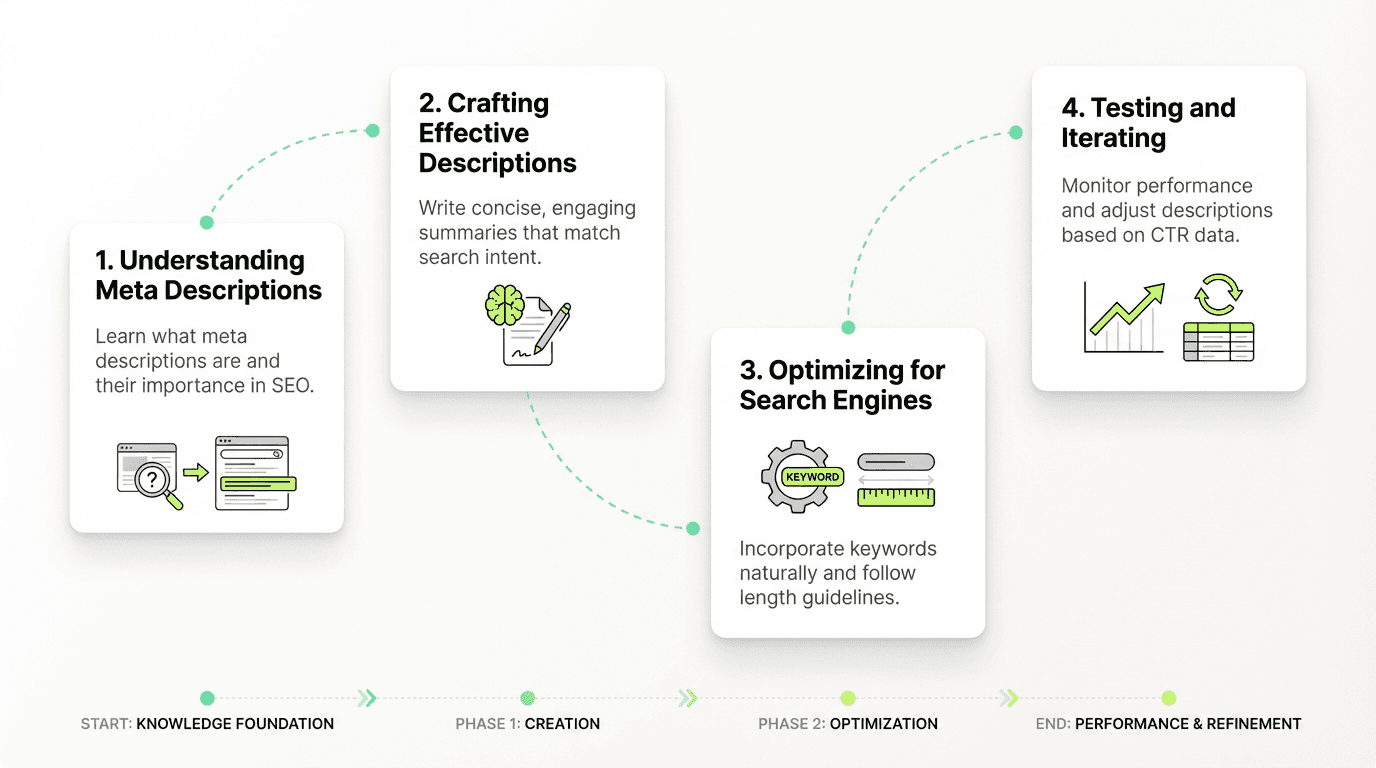 1. Understanding Meta Descriptions

Learn what meta descriptions are and their importance in SEO.

2. Crafting Effective Descriptions

Write concise, engaging summaries that match search intent.

3. Optimizing for Search Engines

KEYWORD

Incorporate keywords naturally and follow length guidelines.

4. Testing and Iterating

Monitor performance and adjust descriptions based on CTR data.

START: KNOWLEDGE FOUNDATION

PHASE 1: CREATION

PHASE 2: OPTIMIZATION

END: PERFORMANCE & REFINEMENT